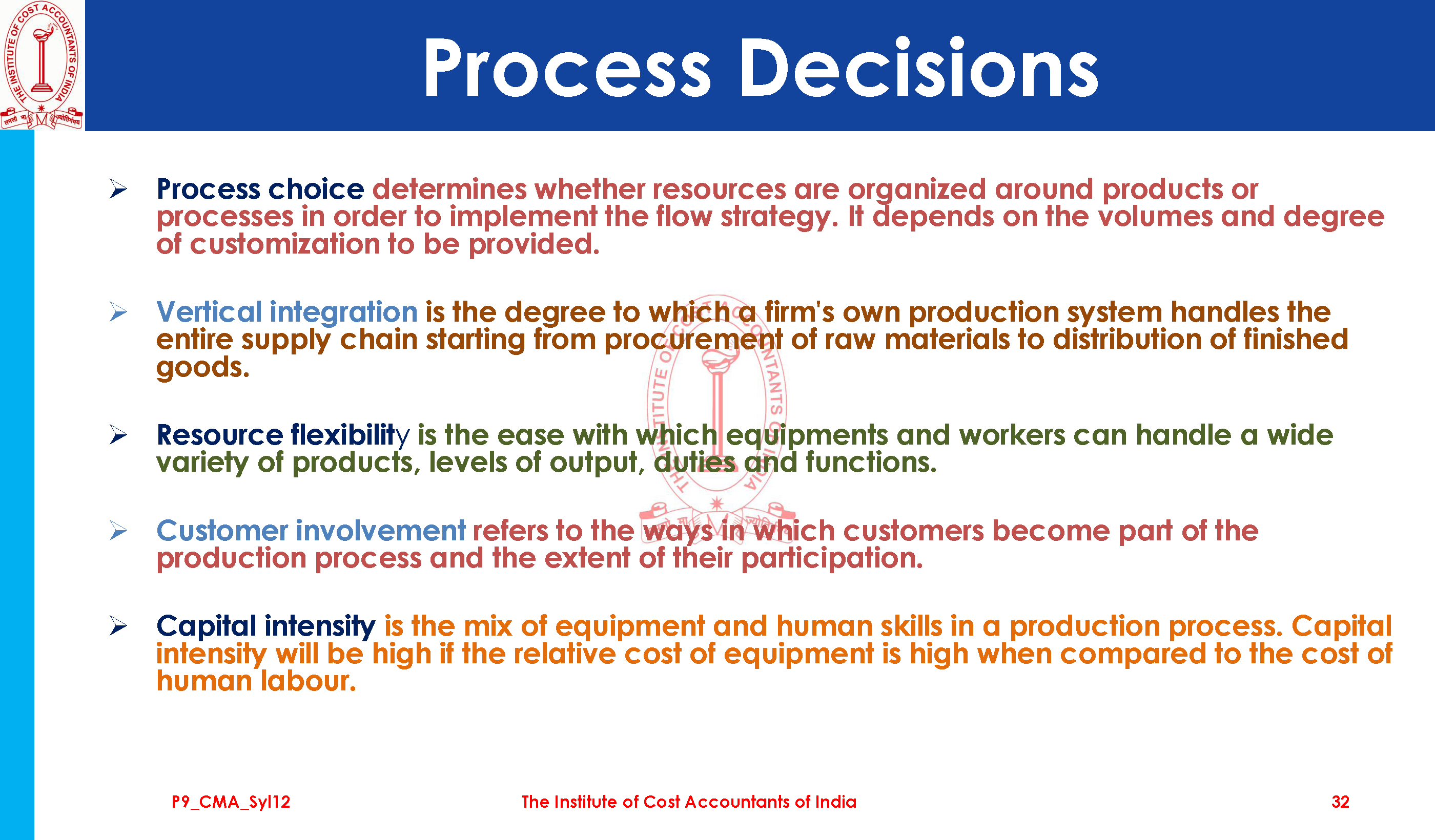 THE INSTITUTE OF COST ACCOUNTANTS OF INDIA

Process Decisions

➢ Process choice determines whether resources are organized around products or processes in order to implement the flow strategy. It depends on the volumes and degree of customization to be provided.

➢ Vertical integration is the degree to which a firm's own production system handles the entire supply chain starting from procurement of raw materials to distribution of finished goods.

➢ Resource flexibility is the ease with which equipments and workers can handle a wide variety of products, levels of output, duties and functions.

➢ Customer involvement refers to the ways in which customers become part of the production process and the extent of their participation.

➢ Capital intensity is the mix of equipment and human skills in a production process. Capital intensity will be high if the relative cost of equipment is high when compared to the cost of human labour.

P9_CMA_Syl12 The Institute of Cost Accountants of India 32